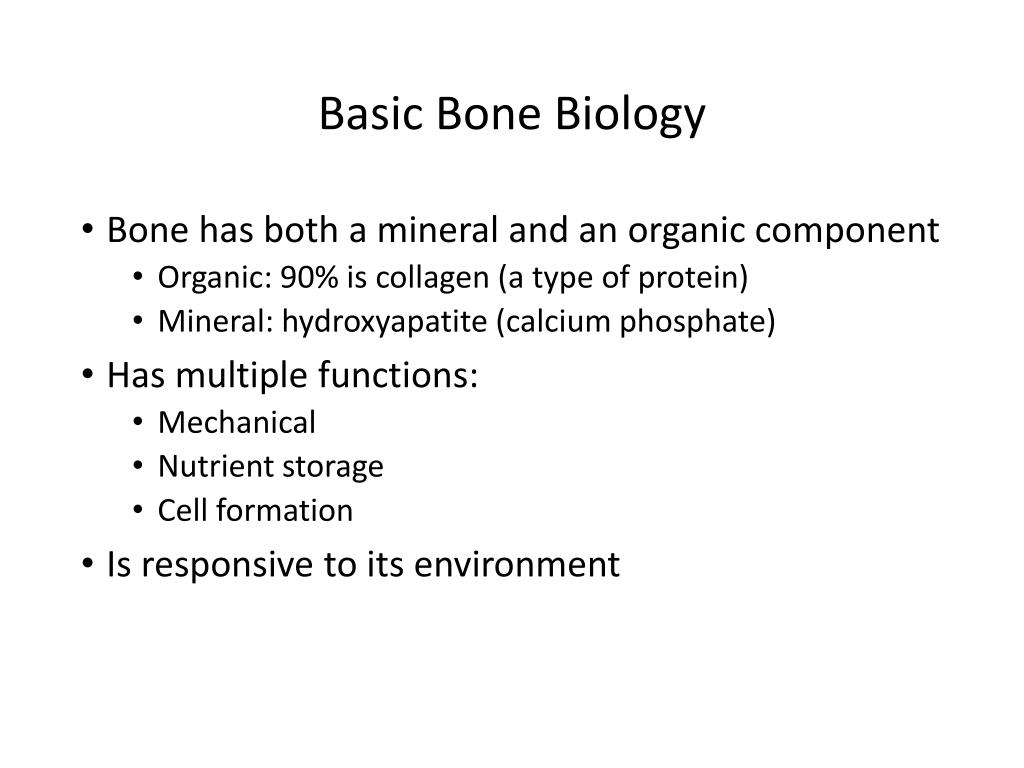 Basic Bone Biology

• Bone has both a mineral and an organic component
  • Organic: 90% is collagen (a type of protein)
  • Mineral: hydroxyapatite (calcium phosphate)
• Has multiple functions:
  • Mechanical
  • Nutrient storage
  • Cell formation
• Is responsive to its environment